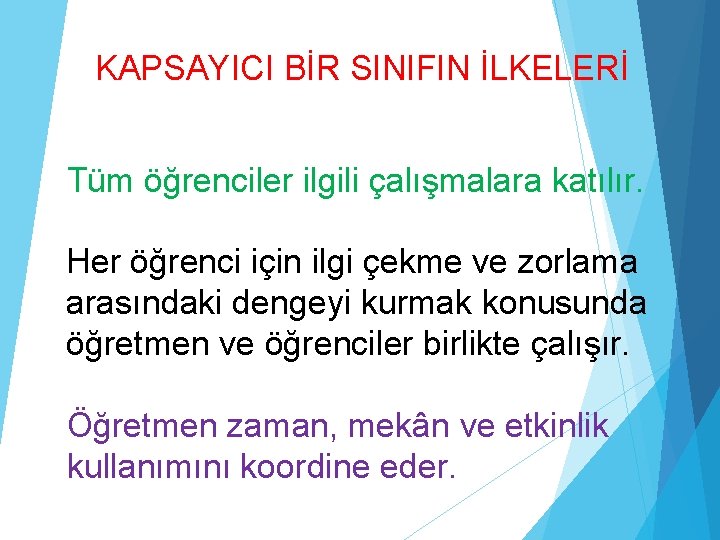 KAPSAYICI BİR SINIFIN İLKELERİ

Tüm öğrenciler ilgili çalışmalara katılır.

Her öğrenci için ilgi çekme ve zorlama arasındaki dengeyi kurmak konusunda öğretmen ve öğrenciler birlikte çalışır.

Öğretmen zaman, mekân ve etkinlik kullanımını koordine eder.